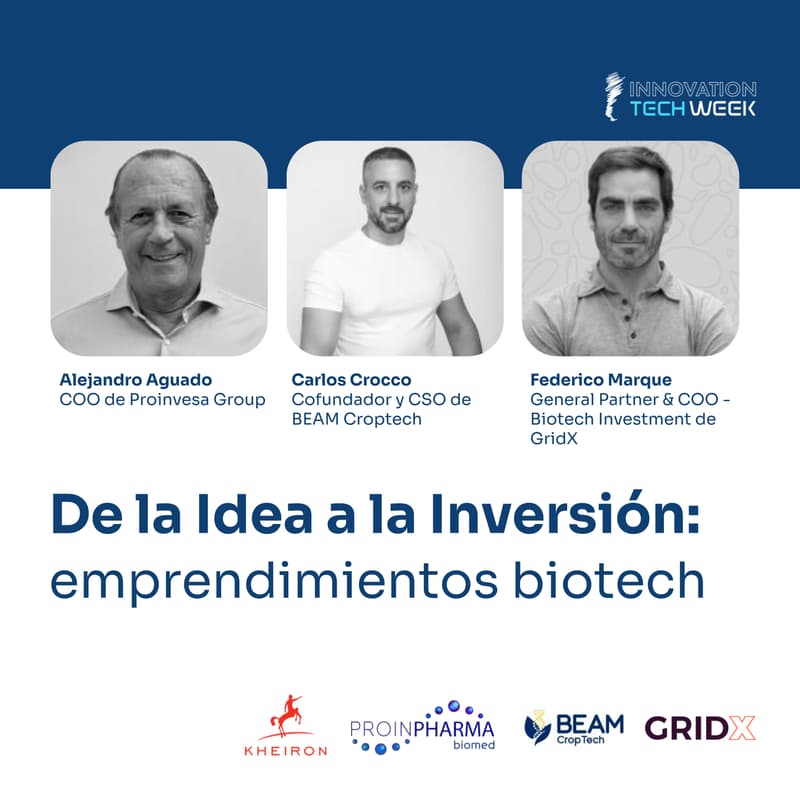 INNOVATION TECH WEEK

Alejandro Aguado
COO de Proinvesa Group

Carlos Crocco
Cofundador y CSO de BEAM Croptech

Federico Marque
General Partner & COO - Biotech Investment de GridX

De la Idea a la Inversión:
emprendimientos biotech

KHEIRON

PROINPHARMA biomed

BEAM CropTech

GRIDX